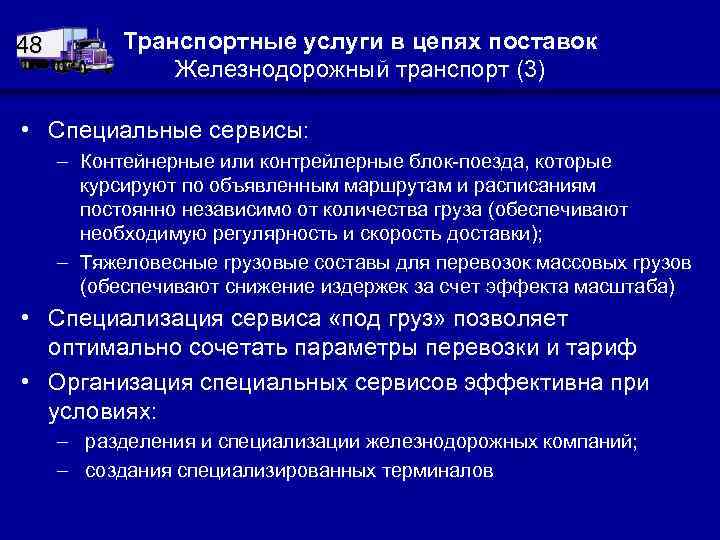 48

Транспортные услуги в цепях поставок
Железнодорожный транспорт (3)

• Специальные сервисы:
– Контейнерные или контрейлерные блок-поезда, которые курсируют по объявленным маршрутам и расписаниям постоянно независимо от количества груза (обеспечивают необходимую регулярность и скорость доставки);
– Тяжеловесные грузовые составы для перевозок массовых грузов (обеспечивают снижение издержек за счет эффекта масштаба)

• Специализация сервиса «под груз» позволяет оптимально сочетать параметры перевозки и тариф

• Организация специальных сервисов эффективна при условиях:
– разделения и специализации железнодорожных компаний;
– создания специализированных терминалов